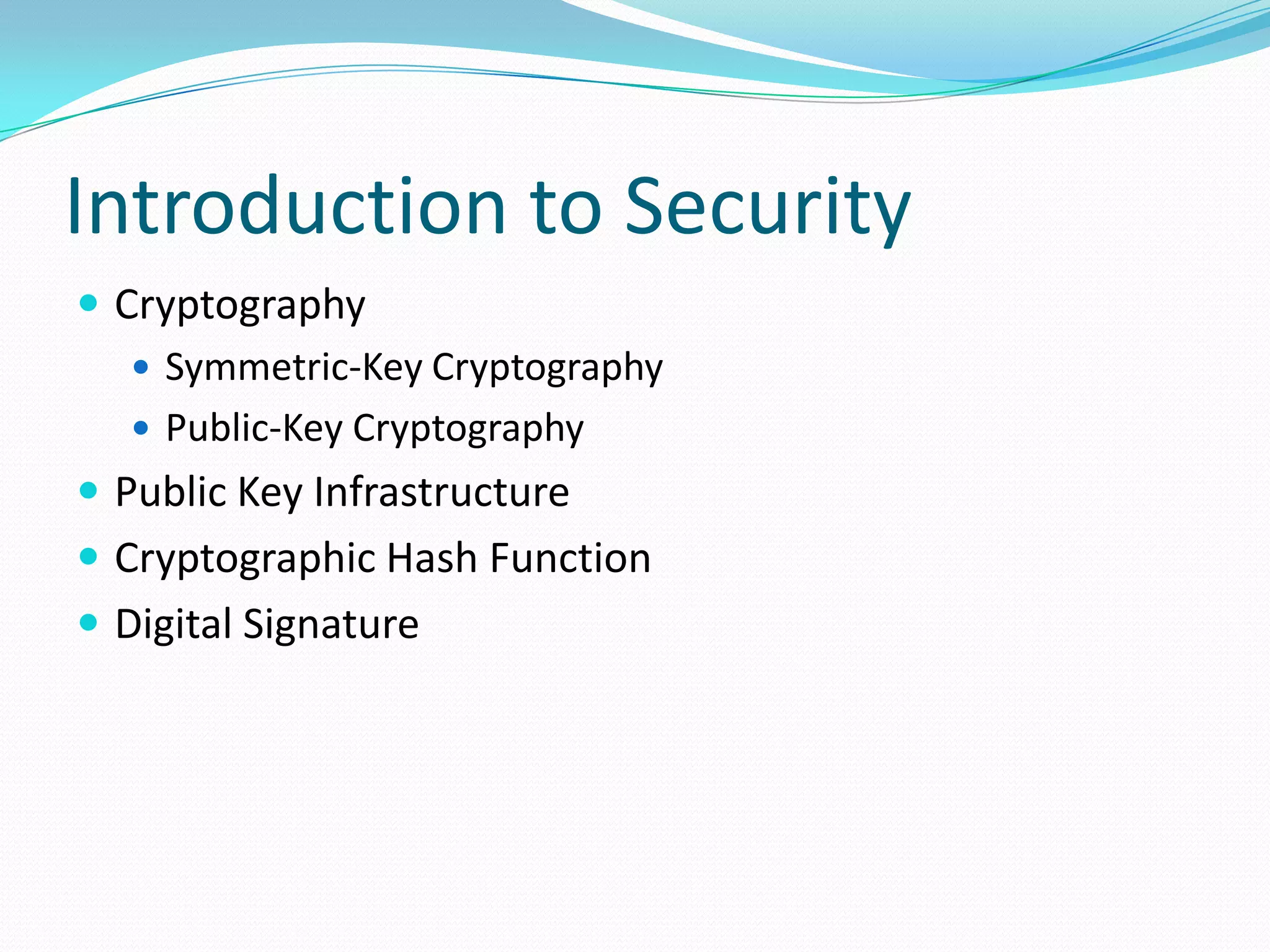 Introduction to Security

- Cryptography
  - Symmetric-Key Cryptography
  - Public-Key Cryptography
- Public Key Infrastructure
- Cryptographic Hash Function
- Digital Signature